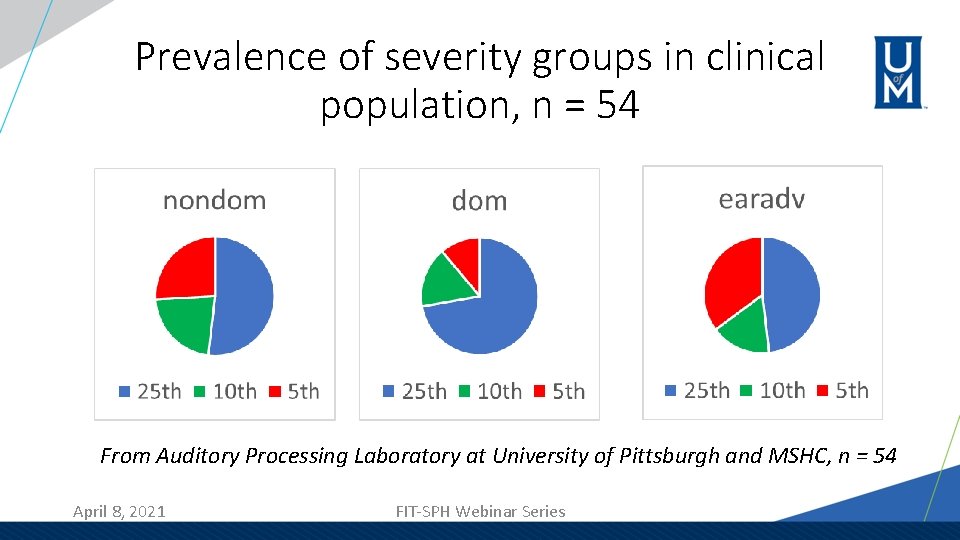 Prevalence of severity groups in clinical population, n = 54

U of M

nondom

25th 10th 5th

dom

25th 10th 5th

earadv

25th 10th 5th

From Auditory Processing Laboratory at University of Pittsburgh and MSHC, n = 54

April 8, 2021

FIT-SPH Webinar Series